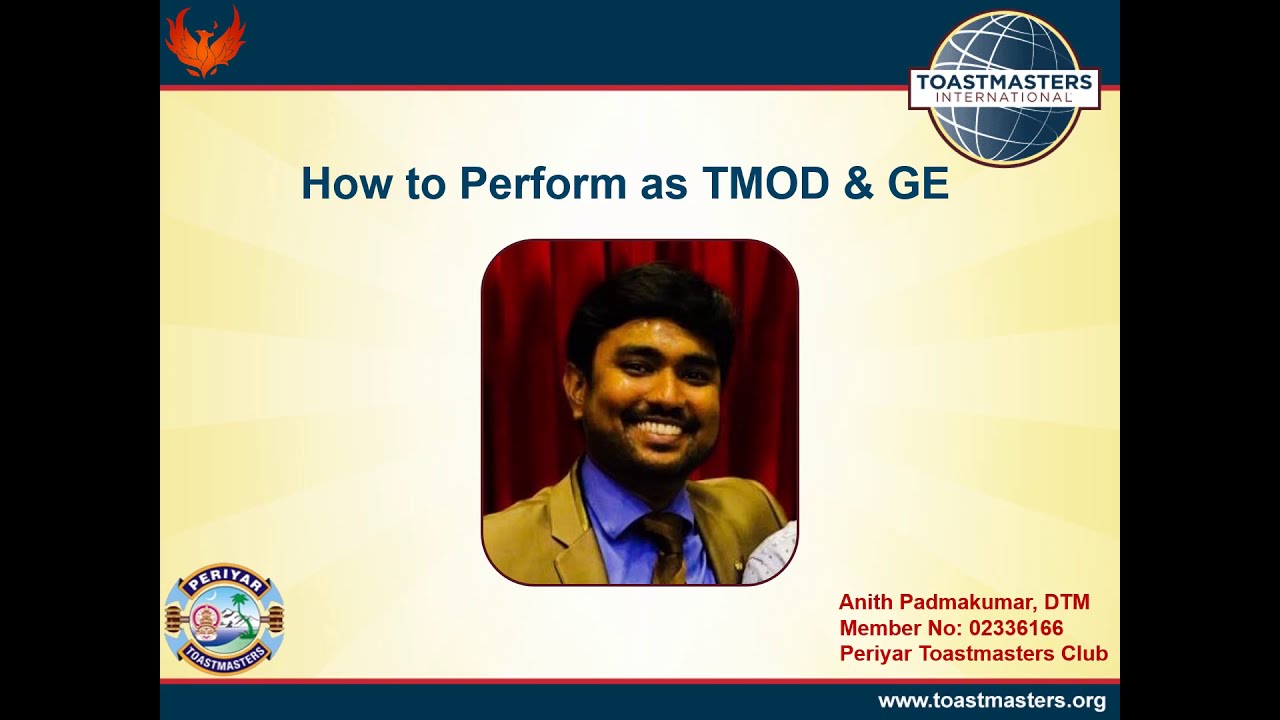 TOASTMASTERS
INTERNATIONAL

How to Perform as TMOD & GE

PERIYAR
TOASTMASTERS

Anith Padmakumar, DTM
Member No: 02336166
Periyar Toastmasters Club

www.toastmasters.org